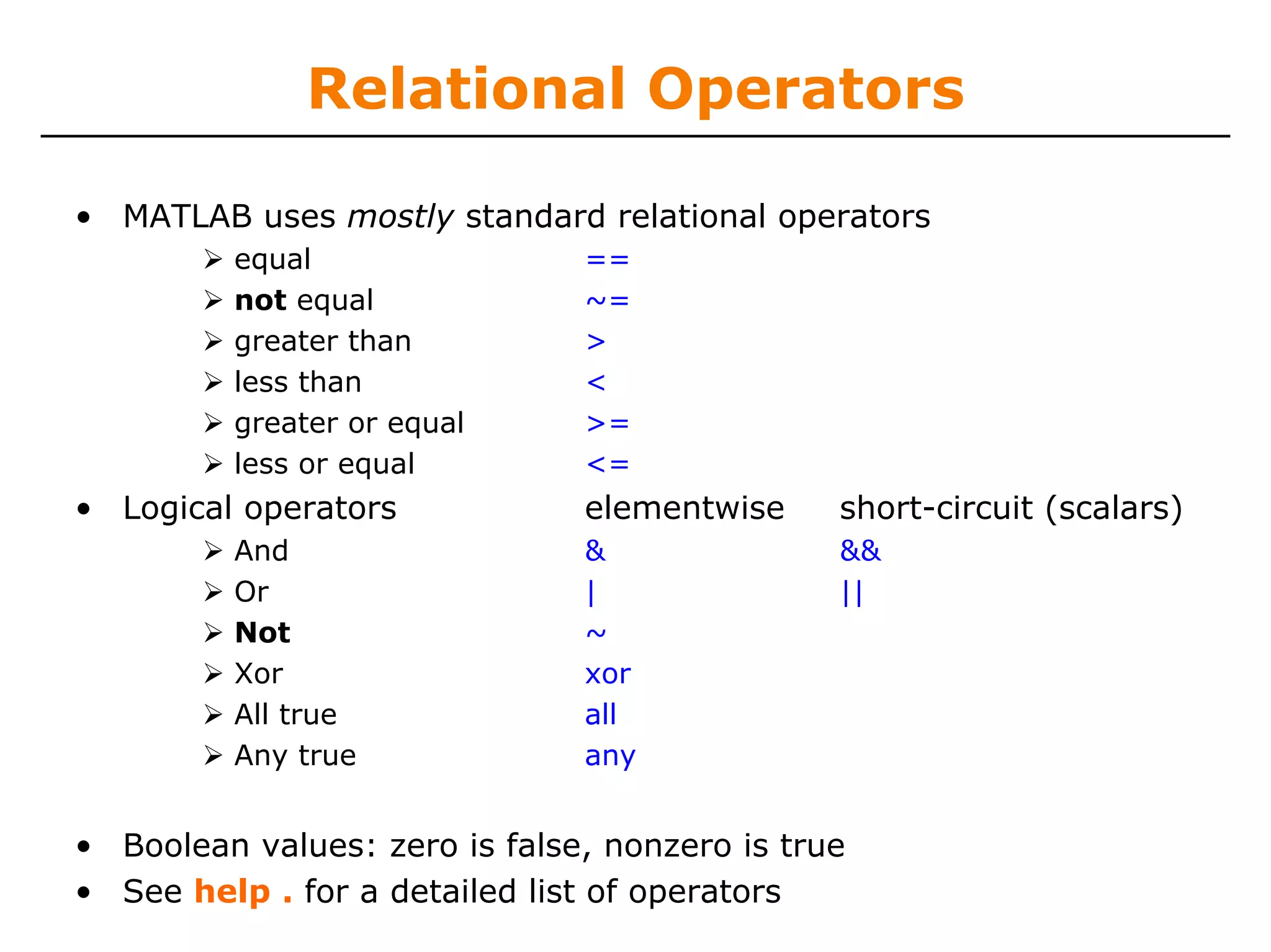 Relational Operators

• MATLAB uses mostly standard relational operators
➢ equal ==
➢ not equal ~=
➢ greater than >
➢ less than <
➢ greater or equal >=
➢ less or equal <=

• Logical operators elementwise short-circuit (scalars)
➢ And & &&
➢ Or | ||
➢ Not ~
➢ Xor xor
➢ All true all
➢ Any true any

• Boolean values: zero is false, nonzero is true
• See help . for a detailed list of operators